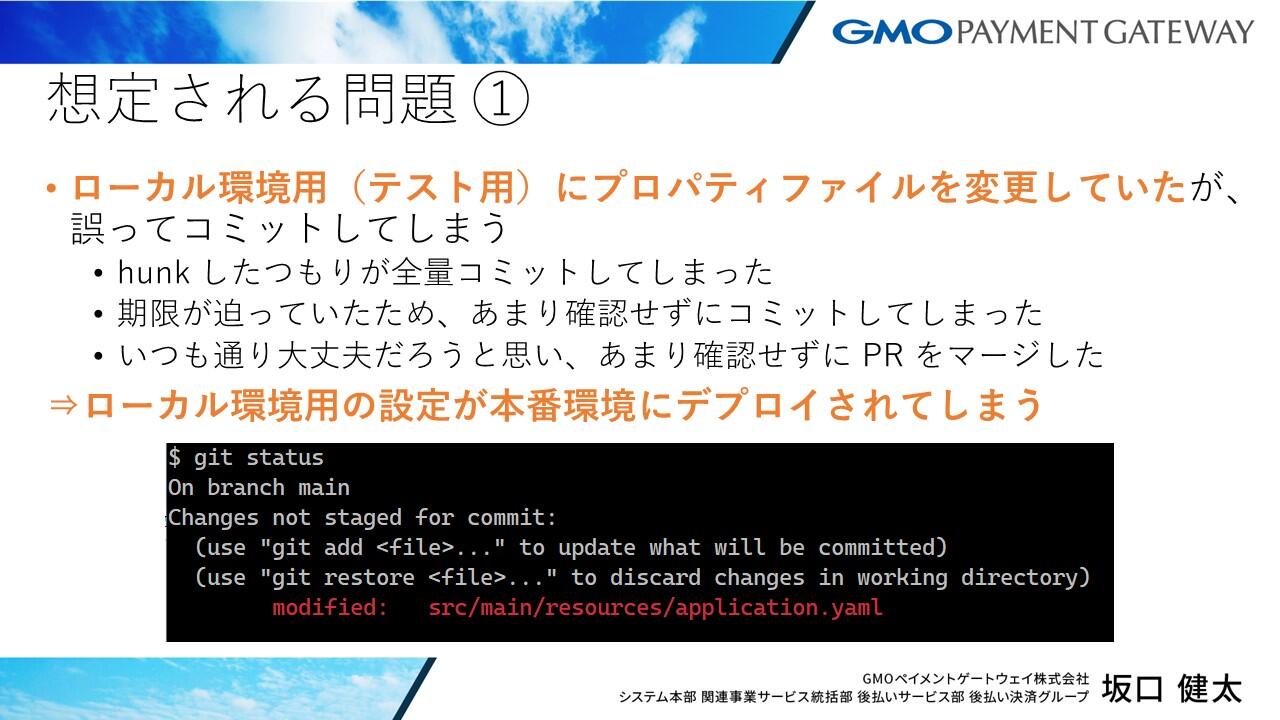 GMO PAYMENT GATEWAY

想定される問題 ①

• ローカル環境用（テスト用）にプロパティファイルを変更していたが、誤ってコミットしてしまう
  • hunk したつもりが全量コミットしてしまった
  • 期限が迫っていたため、あまり確認せずにコミットしてしまった
  • いつも通り大丈夫だろうと思い、あまり確認せずに PR をマージした
⇒ローカル環境用の設定が本番環境にデプロイされてしまう

$ git status
On branch main
Changes not staged for commit:
  (use "git add <file>..." to update what will be committed)
  (use "git restore <file>..." to discard changes in working directory)
        modified:   src/main/resources/application.yaml

GMOペイメントゲートウェイ株式会社
システム本部 関連事業サービス統括部 後払いサービス部 後払い決済グループ 坂口 健太